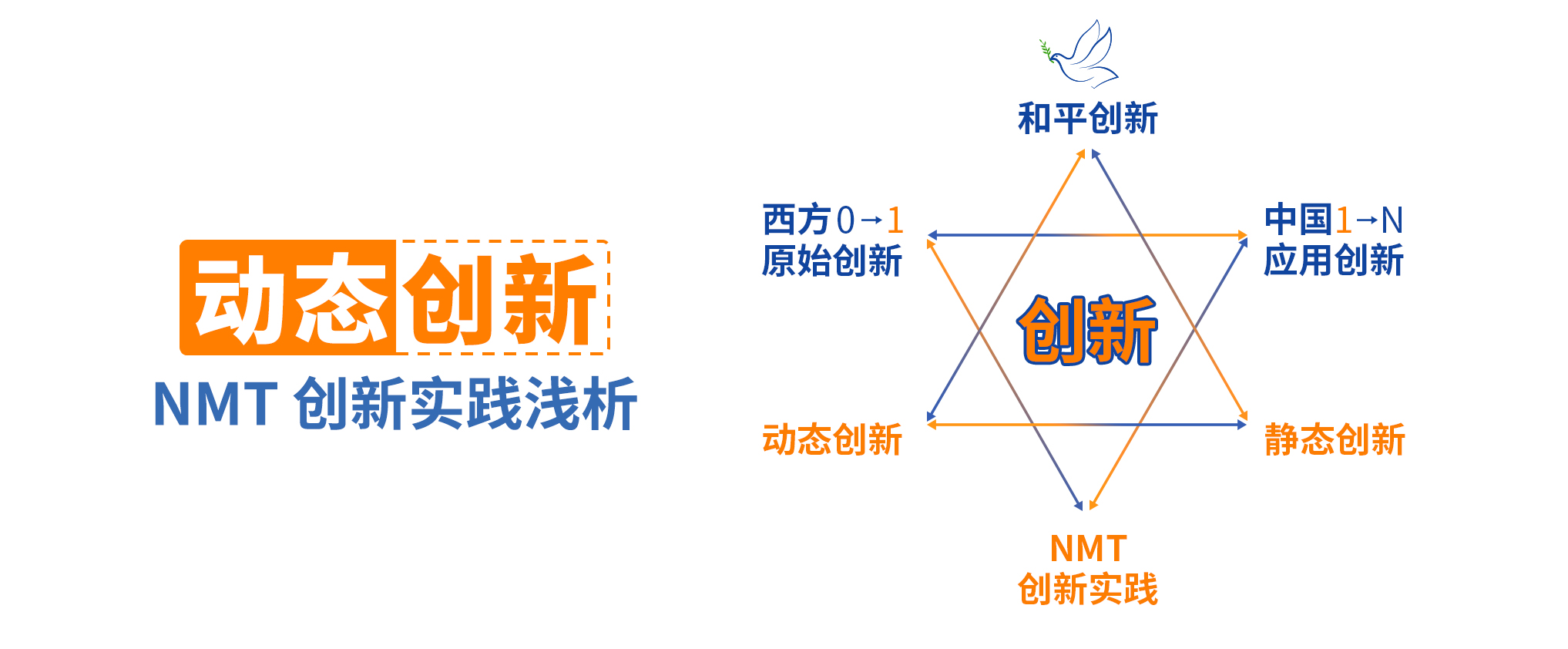 动态创新
NMT 创新实践浅析

和平创新

西方0→1
原始创新

中国1→N
应用创新

创新

动态创新

静态创新

NMT
创新实践